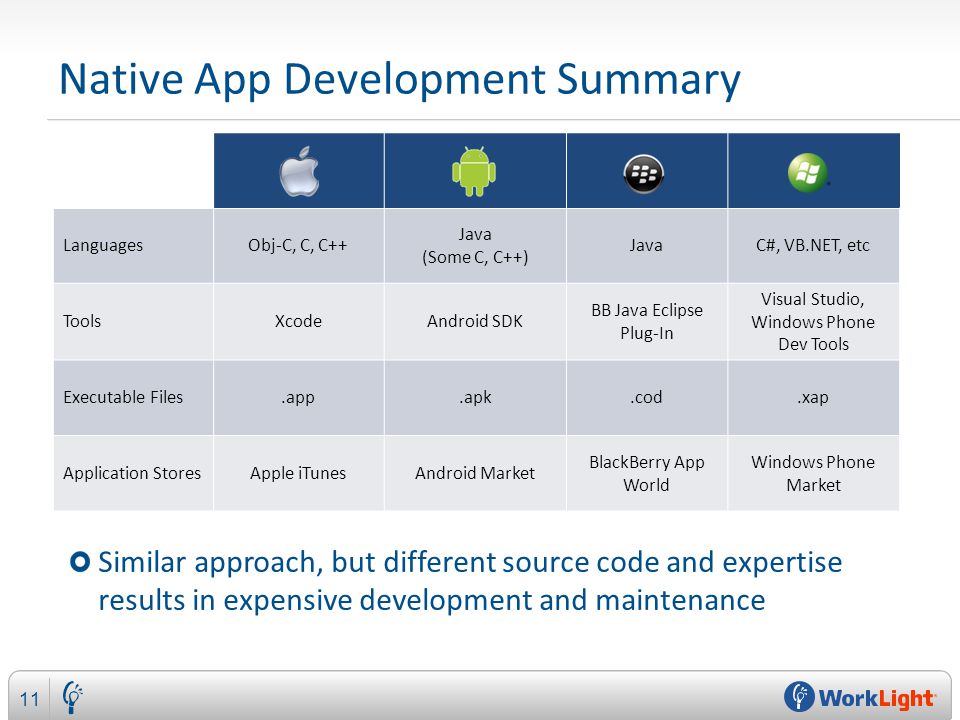 Native App Development Summary

| | | | | |
|---|---|---|---|---|
| Languages | Obj-C, C, C++ | Java (Some C, C++) | Java | C#, VB.NET, etc |
| Tools | Xcode | Android SDK | BB Java Eclipse Plug-In | Visual Studio, Windows Phone Dev Tools |
| Executable Files | .app | .apk | .cod | .xap |
| Application Stores | Apple iTunes | Android Market | BlackBerry App World | Windows Phone Market |

Similar approach, but different source code and expertise results in expensive development and maintenance

11

WorkLight